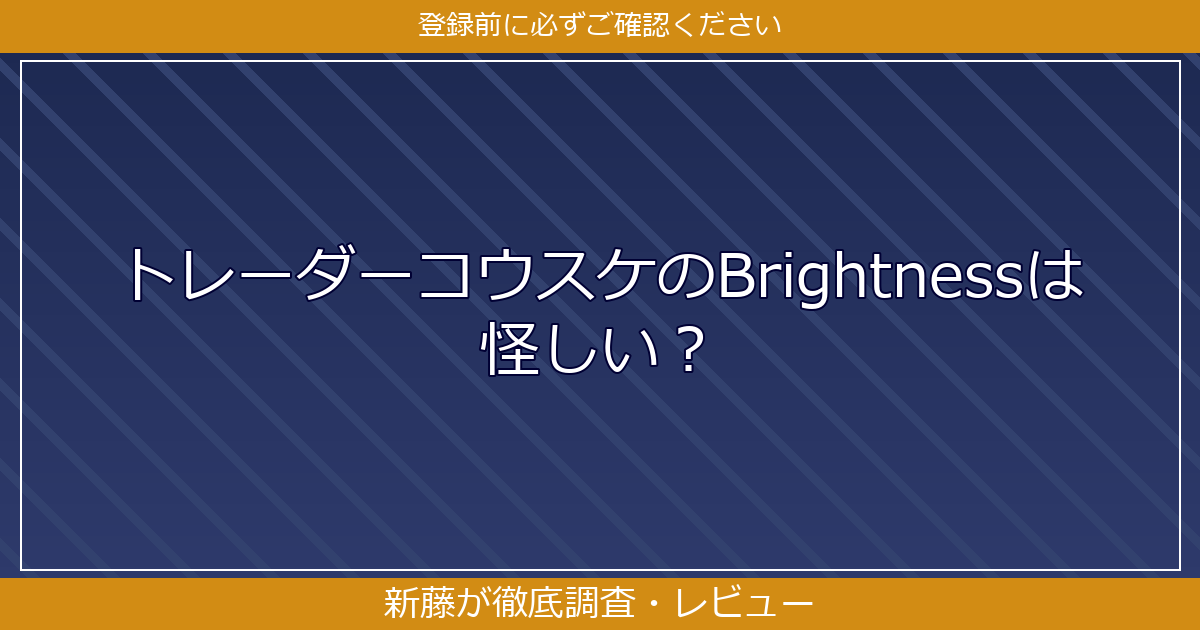 登録前に必ずご確認ください

トレーダーコウスケのBrightnessは怪しい？

新藤が徹底調査・レビュー